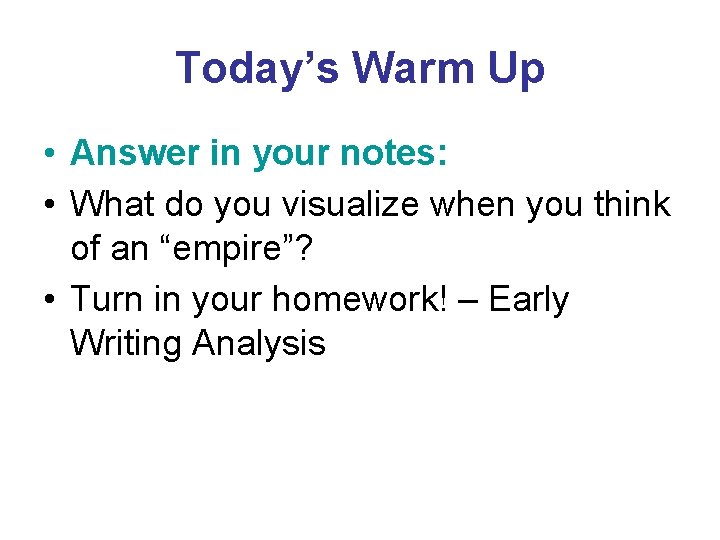 Today’s Warm Up

• Answer in your notes:
• What do you visualize when you think of an “empire”?
• Turn in your homework! – Early Writing Analysis